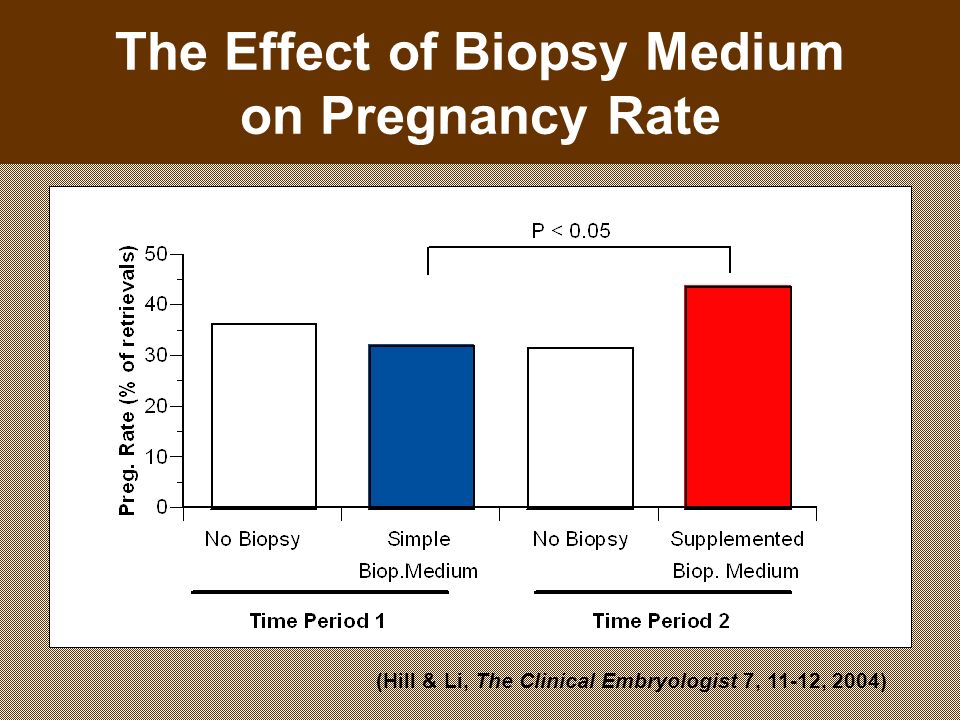 The Effect of Biopsy Medium on Pregnancy Rate

P < 0.05

Preg. Rate (% of retrievals)

50
40
30
20
10
0

No Biopsy
Simple Biop.Medium
No Biopsy
Supplemented Biop. Medium

Time Period 1
Time Period 2

(Hill & Li, The Clinical Embryologist 7, 11-12, 2004)